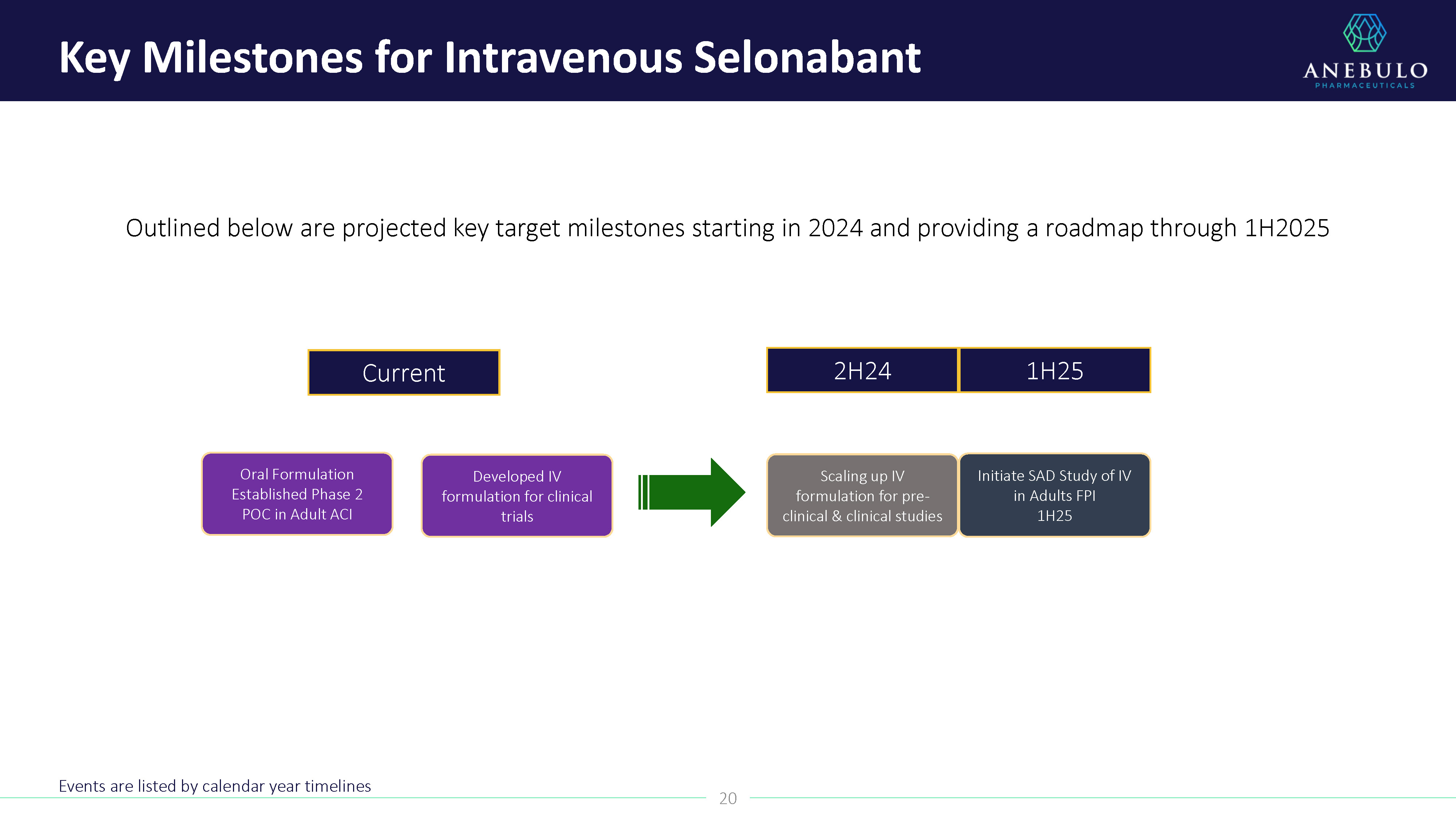 Key Milestones for Intravenous Selonabant

ANEBULO
PHARMACEUTICALS

Outlined below are projected key target milestones starting in 2024 and providing a roadmap through 1H2025

Current

2H24

1H25

Oral Formulation Established Phase 2 POC in Adult ACI

Developed IV formulation for clinical trials

Scaling up IV formulation for pre-clinical & clinical studies

Initiate SAD Study of IV in Adults FPI 1H25

Events are listed by calendar year timelines

20